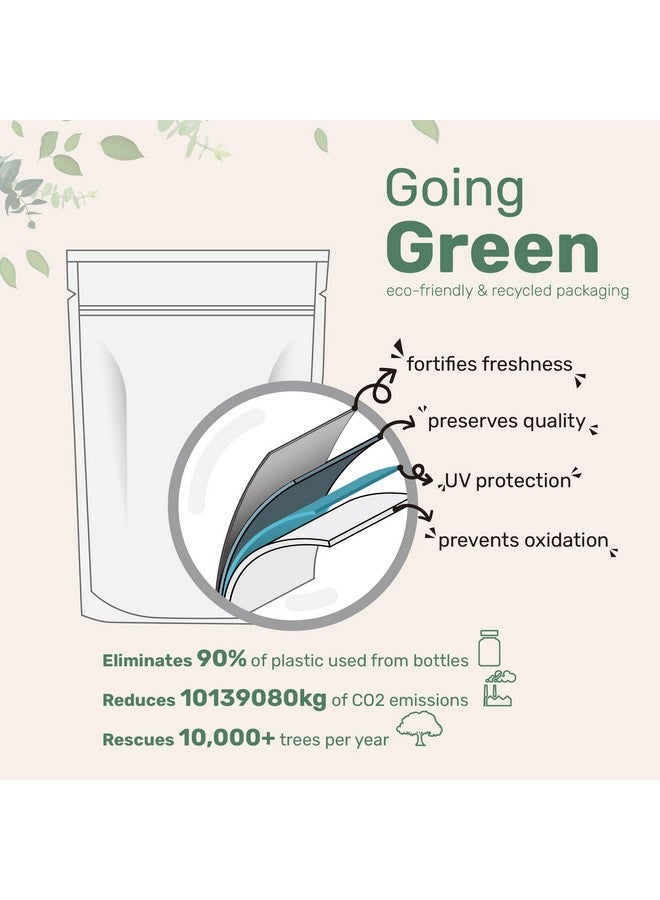 Going
Green
eco-friendly & recycled packaging

fortifies freshness
preserves quality
UV protection
prevents oxidation

Eliminates 90% of plastic used from bottles
Reduces 10139080kg of CO2 emissions
Rescues 10,000+ trees per year